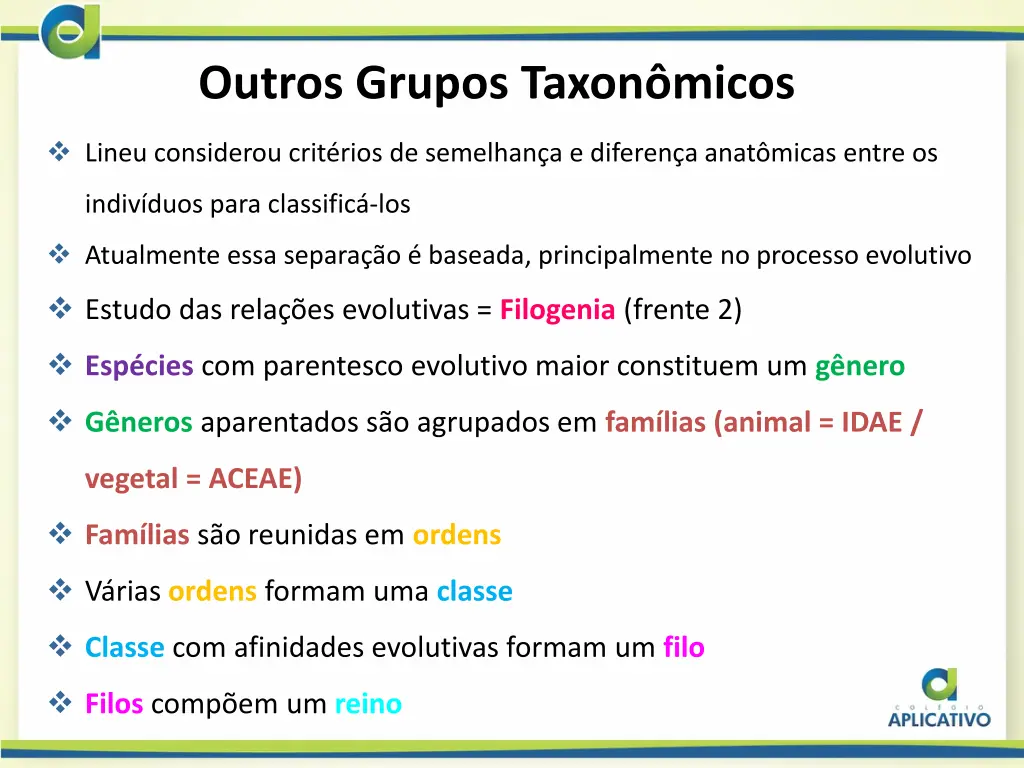 Outros Grupos Taxonômicos

❖ Lineu considerou critérios de semelhança e diferença anatômicas entre os indivíduos para classificá-los

❖ Atualmente essa separação é baseada, principalmente no processo evolutivo

❖ Estudo das relações evolutivas = Filogenia (frente 2)

❖ Espécies com parentesco evolutivo maior constituem um gênero

❖ Gêneros aparentados são agrupados em famílias (animal = IDAE / vegetal = ACEAE)

❖ Famílias são reunidas em ordens

❖ Várias ordens formam uma classe

❖ Classe com afinidades evolutivas formam um filo

❖ Filos compõem um reino

COLÉGIO
APLICATIVO